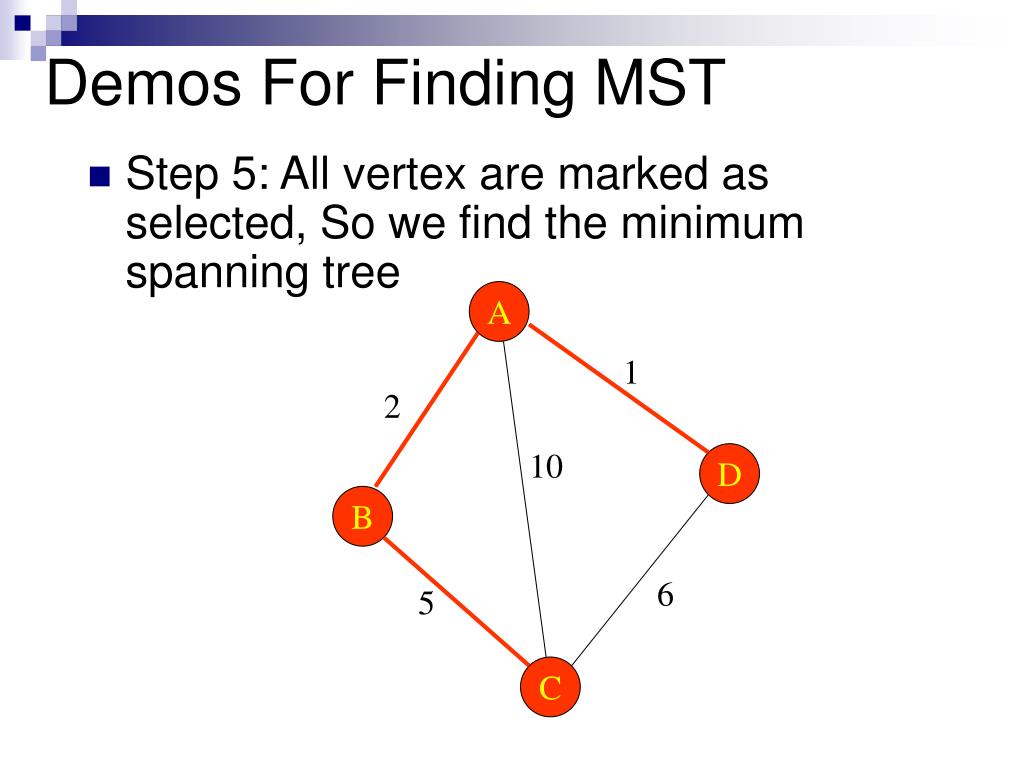 Demos For Finding MST

Step 5: All vertex are marked as selected, So we find the minimum spanning tree

A
1
2
10
D
B
5
6
C